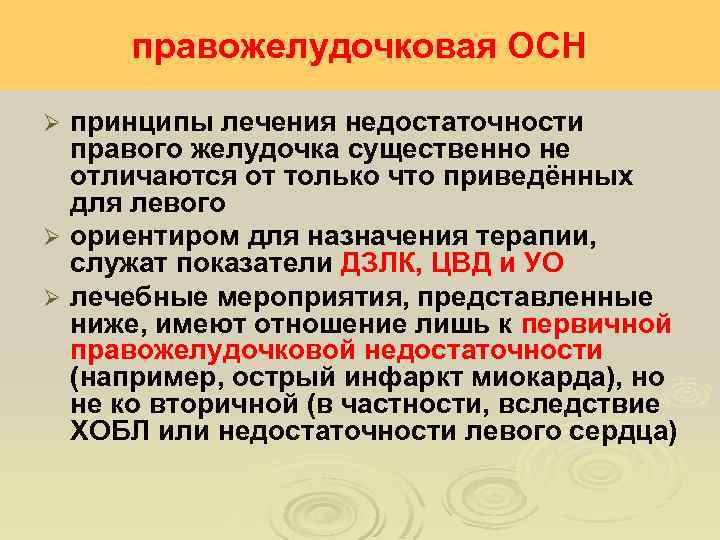 правожелудочковая ОСН

➢ принципы лечения недостаточности правого желудочка существенно не отличаются от только что приведённых для левого

➢ ориентиром для назначения терапии, служат показатели ДЗЛК, ЦВД и УО

➢ лечебные мероприятия, представленные ниже, имеют отношение лишь к первичной правожелудочковой недостаточности (например, острый инфаркт миокарда), но не ко вторичной (в частности, вследствие ХОБЛ или недостаточности левого сердца)